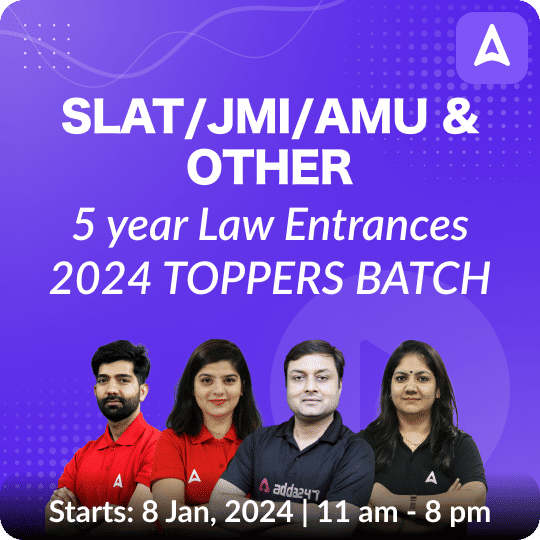 SLAT/JMI/AMU & OTHER

5 year Law Entrances
2024 TOPPERS BATCH

adda247

Starts: 8 Jan, 2024 | 11 am - 8 pm